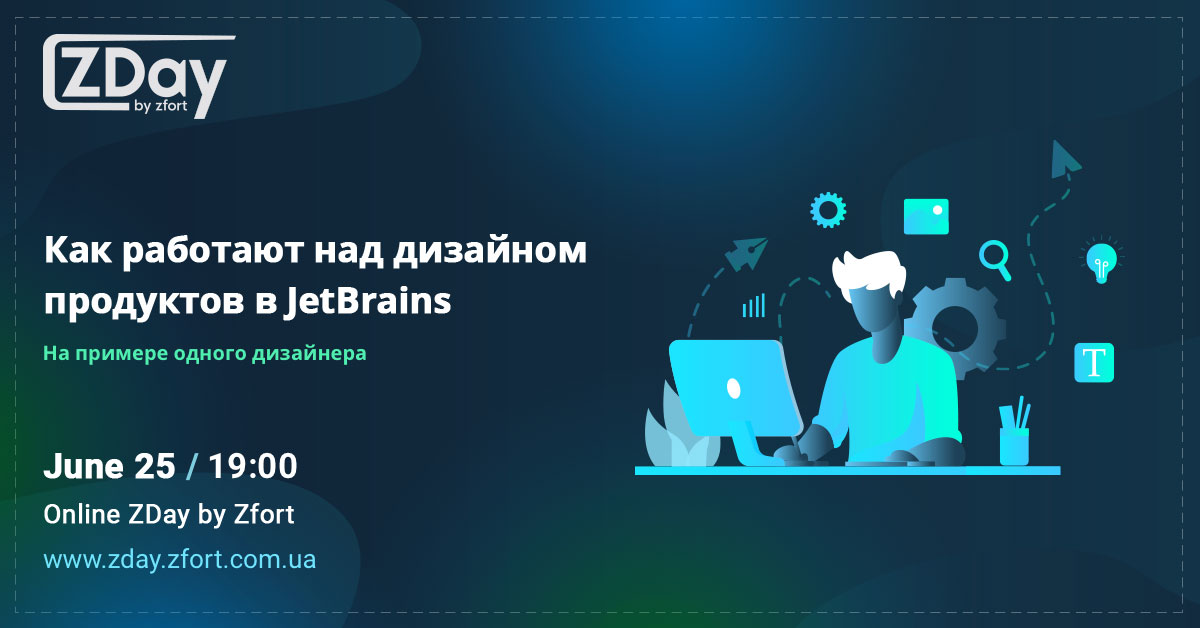 ZDay by zfort

Как работают над дизайном продуктов в JetBrains

На примере одного дизайнера

June 25 / 19:00

Online ZDay by Zfort

www.zday.zfort.com.ua

T